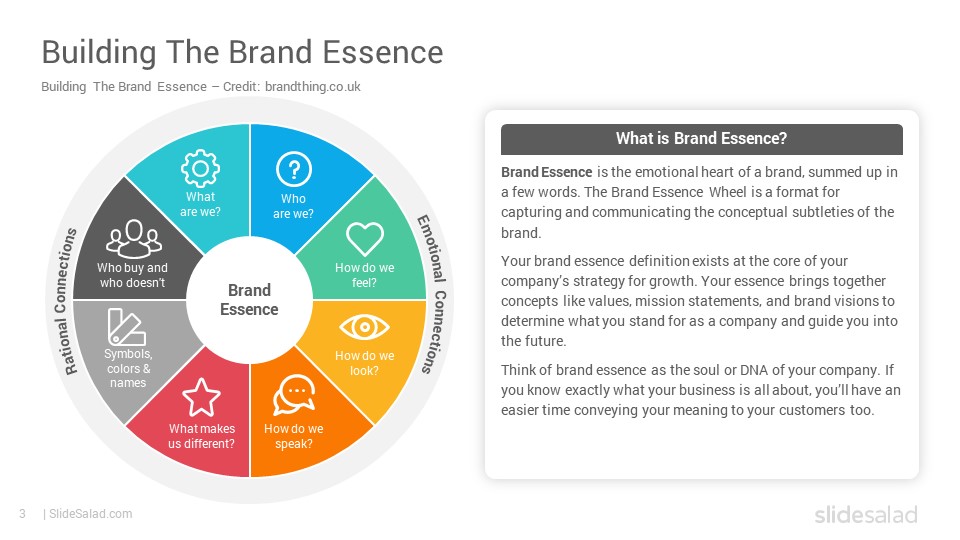 Building The Brand Essence

Building The Brand Essence – Credit: brandthing.co.uk

Rational Connections

Emotional Connections

What are we?

Who are we?

How do we feel?

How do we look?

How do we speak?

What makes us different?

Symbols, colors & names

Who buy and who doesn't

Brand Essence

What is Brand Essence?

Brand Essence is the emotional heart of a brand, summed up in a few words. The Brand Essence Wheel is a format for capturing and communicating the conceptual subtleties of the brand.

Your brand essence definition exists at the core of your company's strategy for growth. Your essence brings together concepts like values, mission statements, and brand visions to determine what you stand for as a company and guide you into the future.

Think of brand essence as the soul or DNA of your company. If you know exactly what your business is all about, you'll have an easier time conveying your meaning to your customers too.

3 | SlideSalad.com

slidesalad